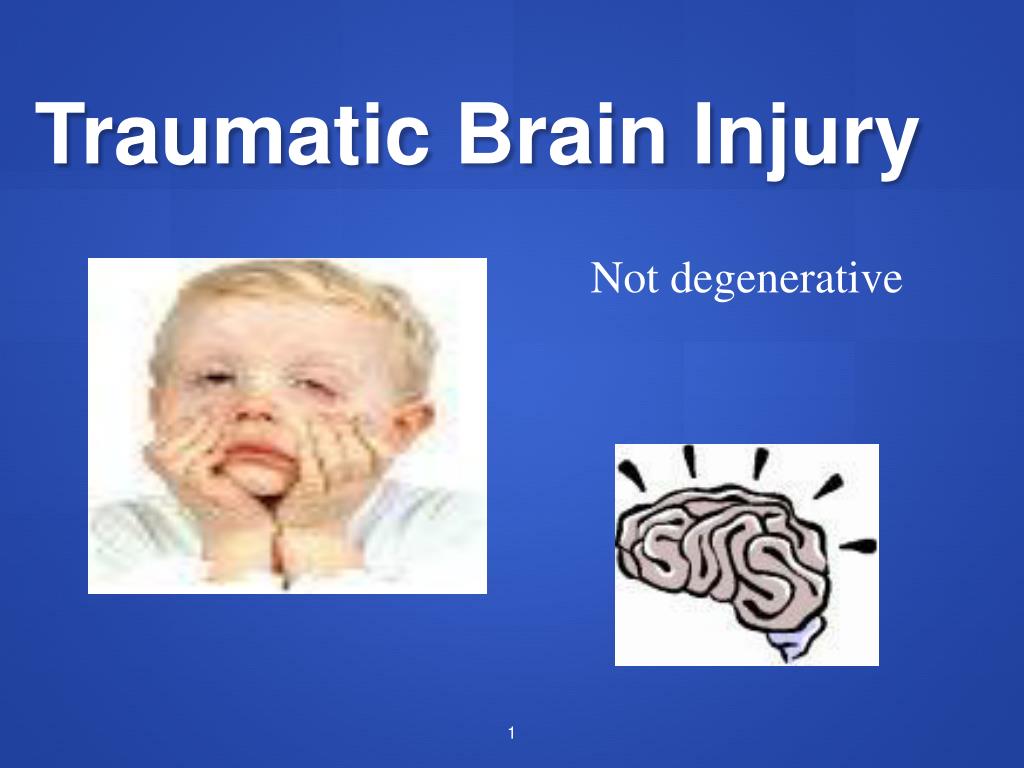 Traumatic Brain Injury

Not degenerative

1